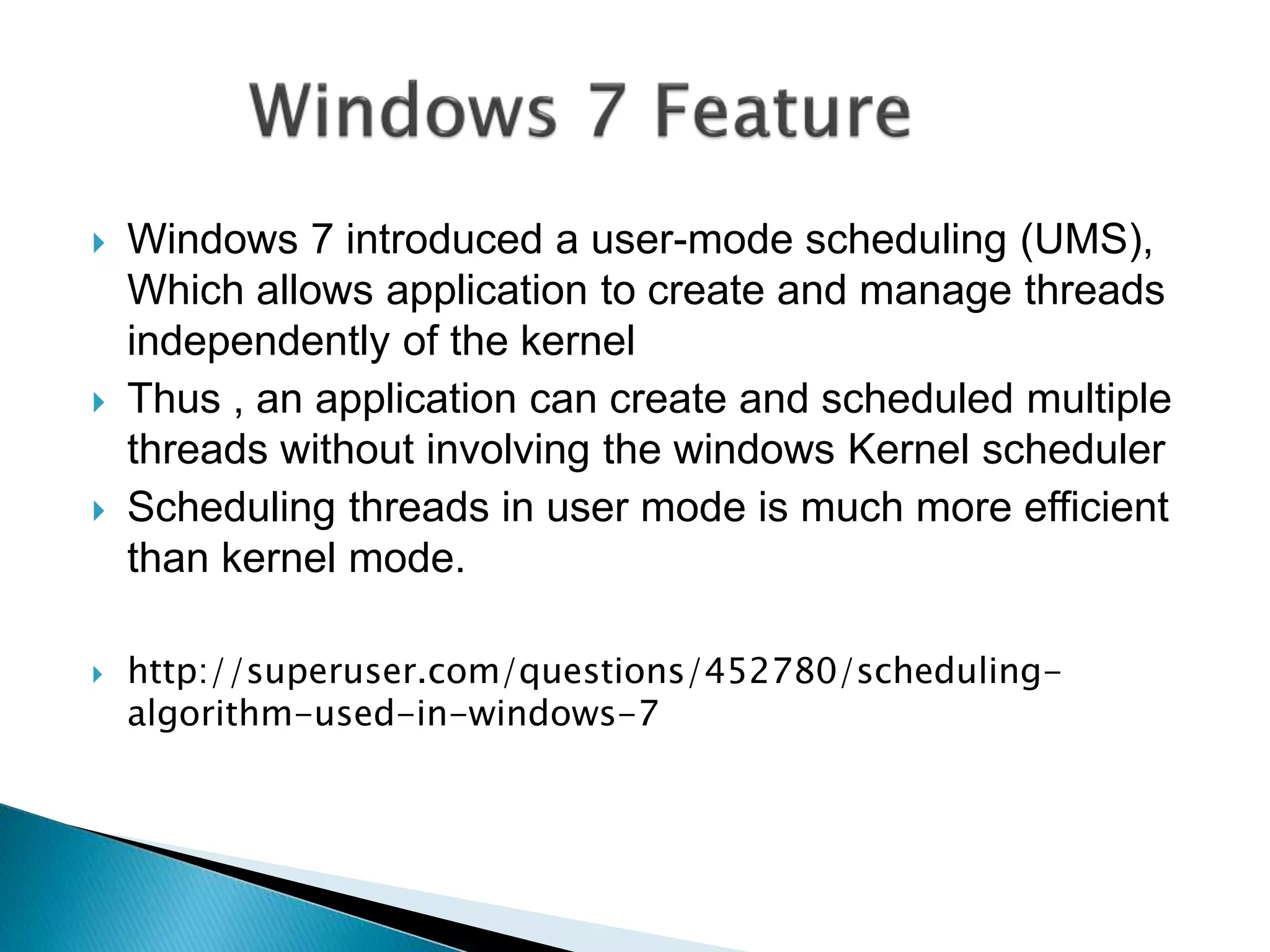 Windows 7 Feature

Windows 7 introduced a user-mode scheduling (UMS), Which allows application to create and manage threads independently of the kernel

Thus , an application can create and scheduled multiple threads without involving the windows Kernel scheduler

Scheduling threads in user mode is much more efficient than kernel mode.

http://superuser.com/questions/452780/scheduling-algorithm-used-in-windows-7